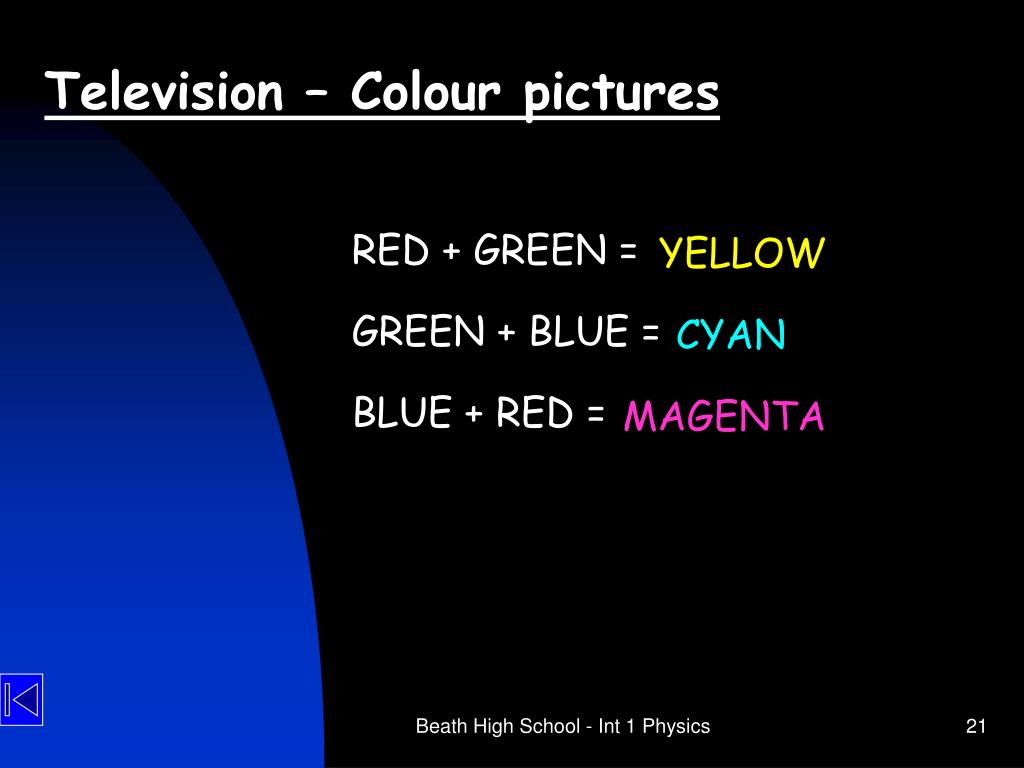 Television – Colour pictures

RED + GREEN = YELLOW

GREEN + BLUE = CYAN

BLUE + RED = MAGENTA

Beath High School - Int 1 Physics

21